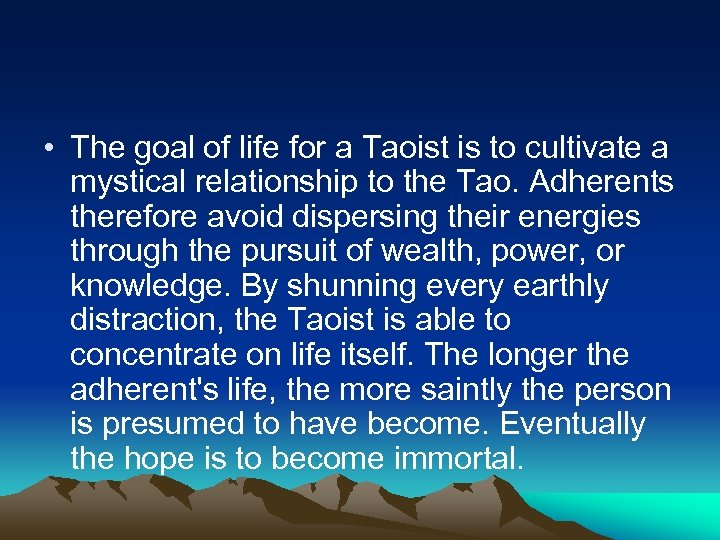 • The goal of life for a Taoist is to cultivate a mystical relationship to the Tao. Adherents therefore avoid dispersing their energies through the pursuit of wealth, power, or knowledge. By shunning every earthly distraction, the Taoist is able to concentrate on life itself. The longer the adherent's life, the more saintly the person is presumed to have become. Eventually the hope is to become immortal.